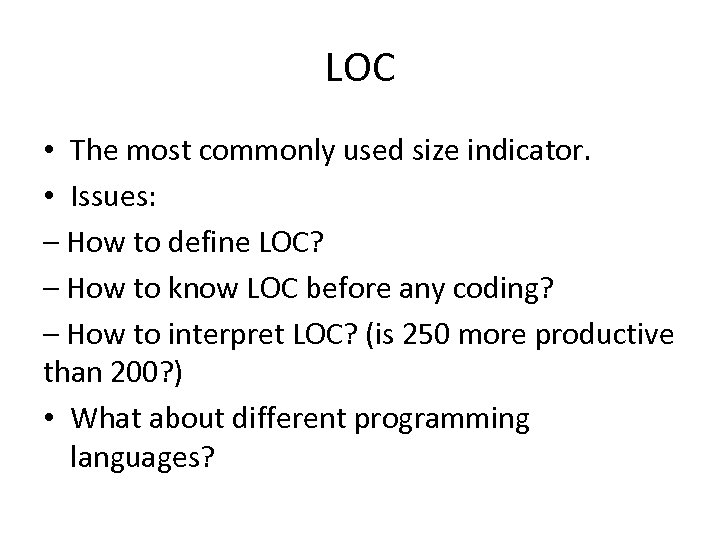 LOC

• The most commonly used size indicator.

• Issues:

– How to define LOC?

– How to know LOC before any coding?

– How to interpret LOC? (is 250 more productive than 200?)

• What about different programming languages?